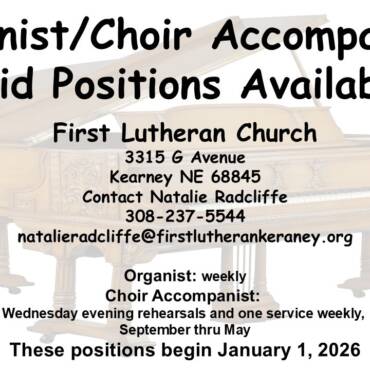 nist/Choir Accompa
id Positions Availab

First Lutheran Church
3315 G Avenue
Kearney NE 68845
Contact Natalie Radcliffe
308-237-5544
natalieradcliffe@firstlutherankeraney.org

Organist: weekly
Choir Accompanist:
Wednesday evening rehearsals and one service weekly,
September thru May
These positions begin January 1, 2026